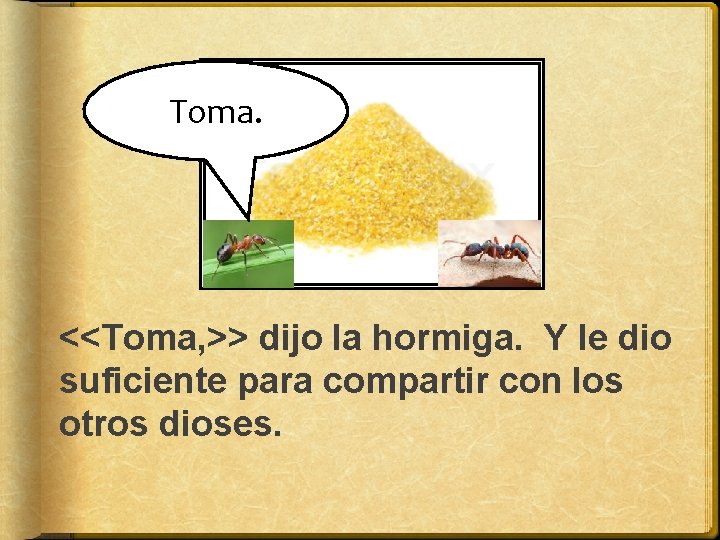 Toma.

<<Toma,>> dijo la hormiga. Y le dio suficiente para compartir con los otros dioses.